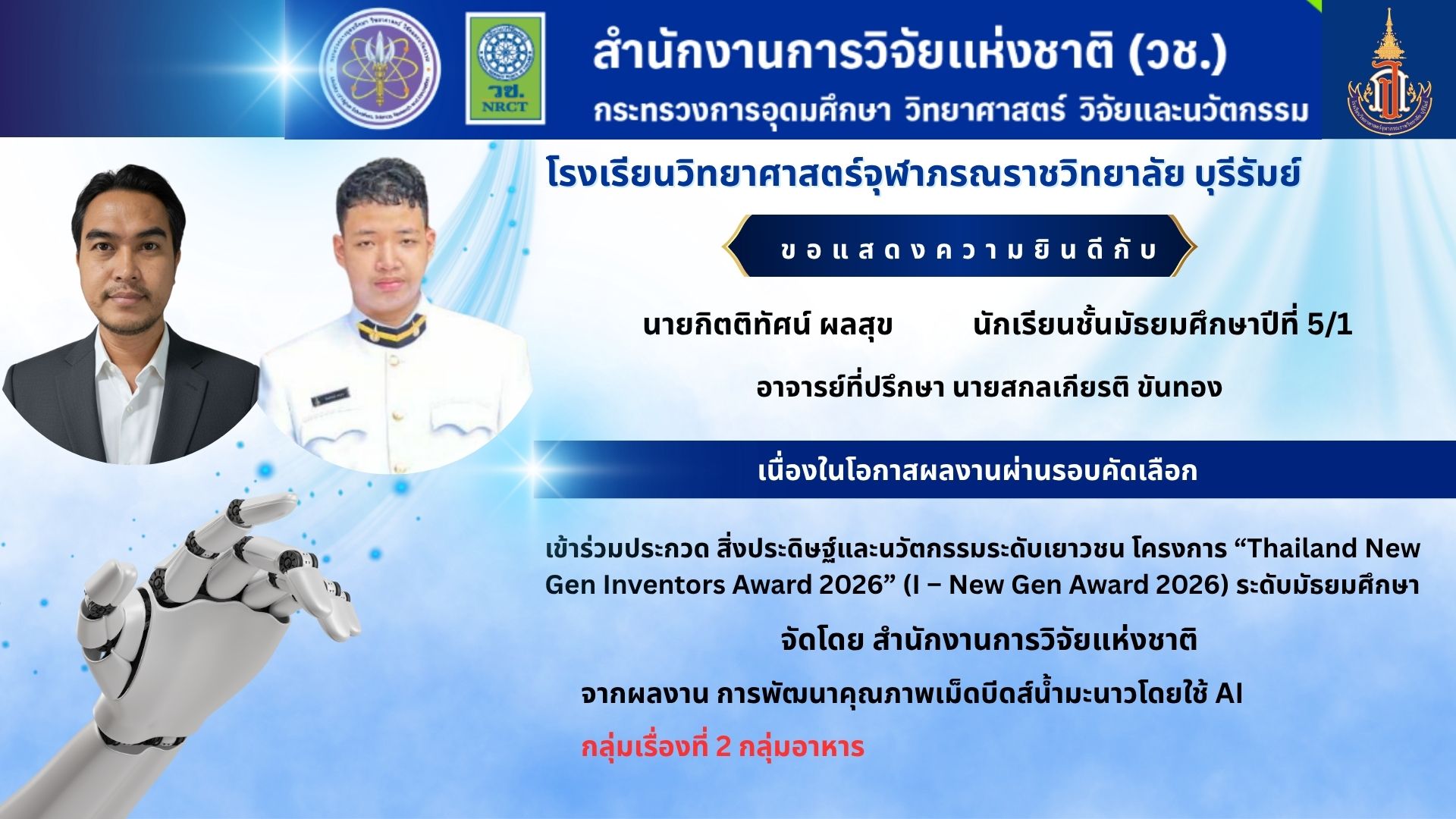 วช.
NRCT

สำนักงานการวิจัยแห่งชาติ (วช.)
กระทรวงการอุดมศึกษา วิทยาศาสตร์ วิจัยและนวัตกรรม

โรงเรียนวิทยาศาสตร์จุฬาภรณราชวิทยาลัย บุรีรัมย์

ขอแสดงความยินดีกับ

นายกิตติทัศน์ ผลสุข นักเรียนชั้นมัธยมศึกษาปีที่ 5/1

อาจารย์ที่ปรึกษา นายสกลเกียรติ ขันทอง

เนื่องในโอกาสผลงานผ่านรอบคัดเลือก

เข้าร่วมประกวด สิ่งประดิษฐ์และนวัตกรรมระดับเยาวชน โครงการ “Thailand New Gen Inventors Award 2026” (I – New Gen Award 2026) ระดับมัธยมศึกษา

จัดโดย สำนักงานการวิจัยแห่งชาติ

จากผลงาน การพัฒนาคุณภาพเม็ดบีดส์น้ำมะนาวโดยใช้ AI

กลุ่มเรื่องที่ 2 กลุ่มอาหาร